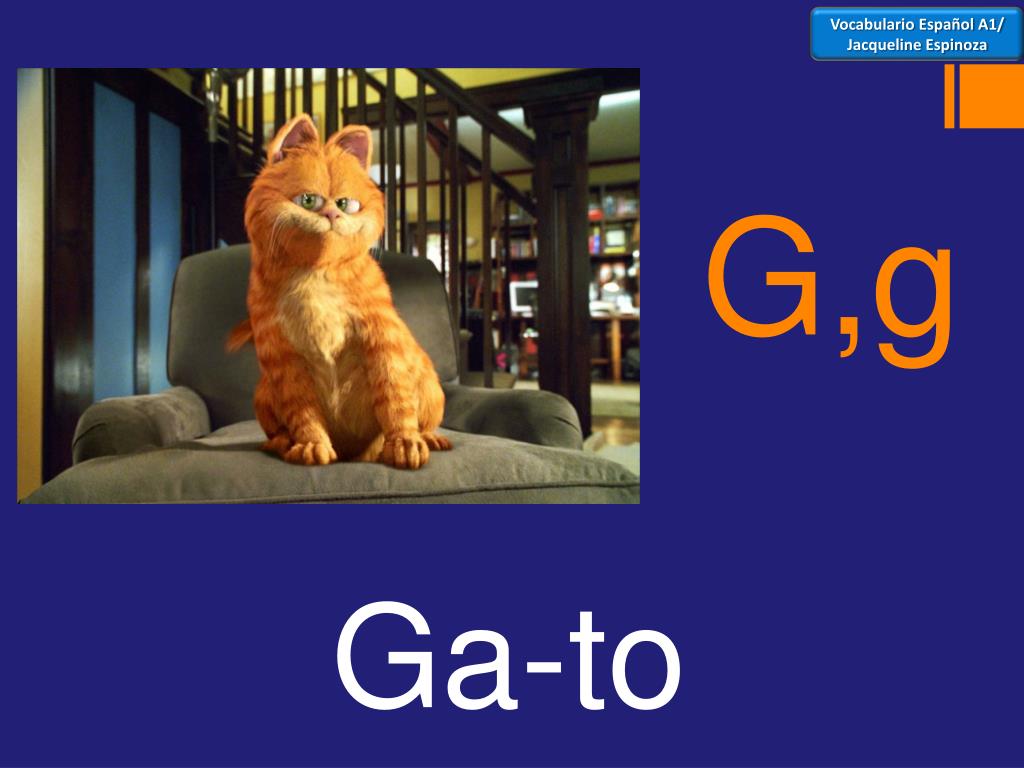 Vocabulario Español A1/ Jacqueline Espinoza

G,g

Ga-to